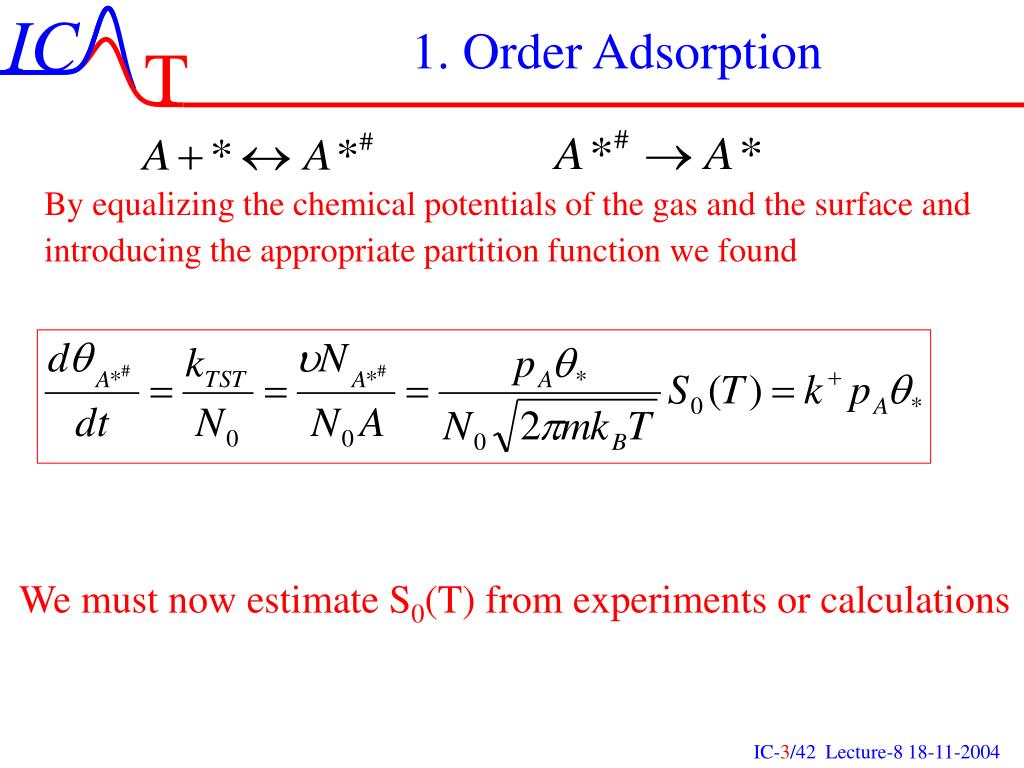 ICAT

1. Order Adsorption

$A + * \leftrightarrow A*^{\#}$ $A*^{\#} \rightarrow A*$

By equalizing the chemical potentials of the gas and the surface and introducing the appropriate partition function we found

$\frac{d\theta_{A*^{\#}}}{dt} = \frac{k_{TST}}{N_0} = \frac{\upsilon N_{A*^{\#}}}{N_0 A} = \frac{p_A \theta_*}{N_0 \sqrt{2\pi m k_B T}} S_0(T) = k^+ p_A \theta_*$

We must now estimate $S_0$(T) from experiments or calculations

IC-3/42 Lecture-8 18-11-2004